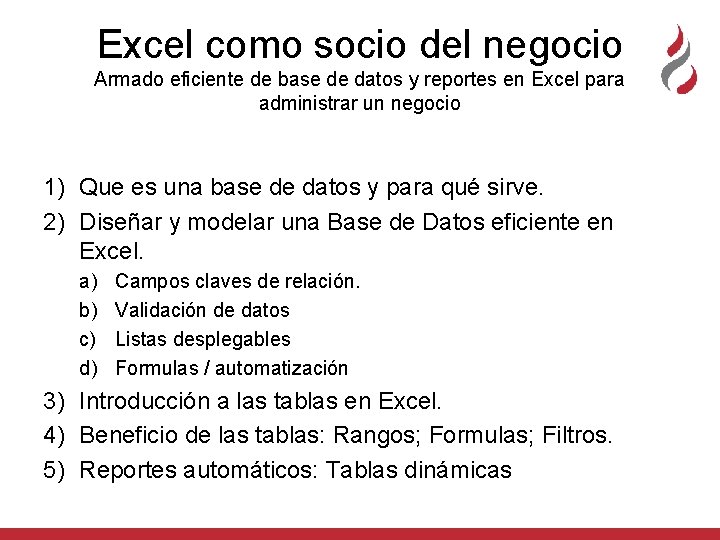 Excel como socio del negocio
Armado eficiente de base de datos y reportes en Excel para administrar un negocio

1) Que es una base de datos y para qué sirve.
2) Diseñar y modelar una Base de Datos eficiente en Excel.
a) Campos claves de relación.
b) Validación de datos
c) Listas desplegables
d) Formulas / automatización
3) Introducción a las tablas en Excel.
4) Beneficio de las tablas: Rangos; Formulas; Filtros.
5) Reportes automáticos: Tablas dinámicas